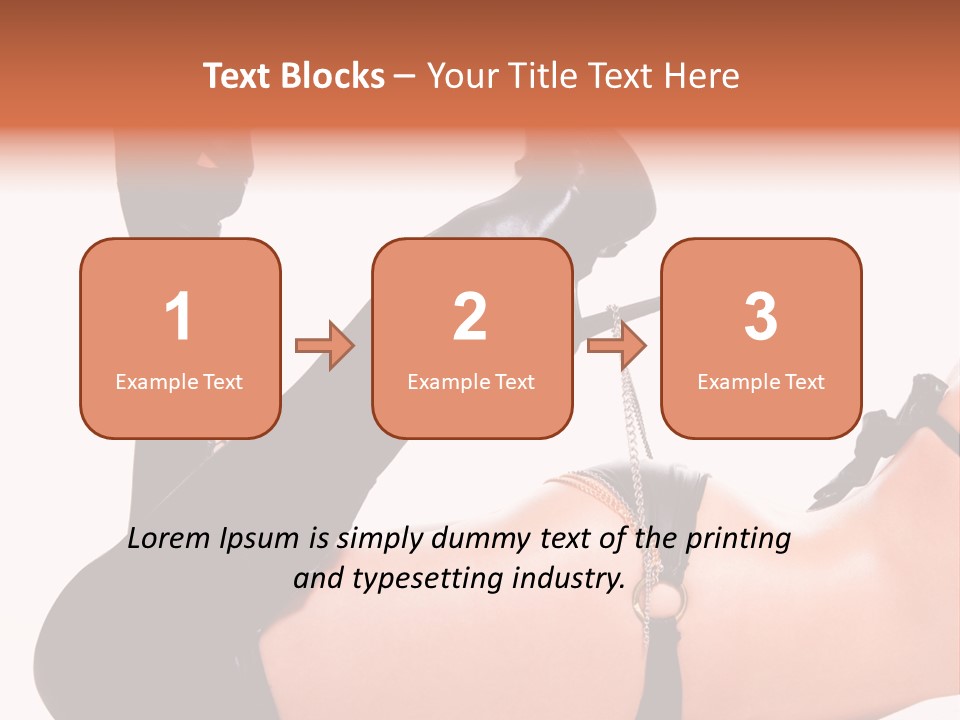 Text Blocks – Your Title Text Here

1
Example Text

2
Example Text

3
Example Text

Lorem Ipsum is simply dummy text of the printing and typesetting industry.